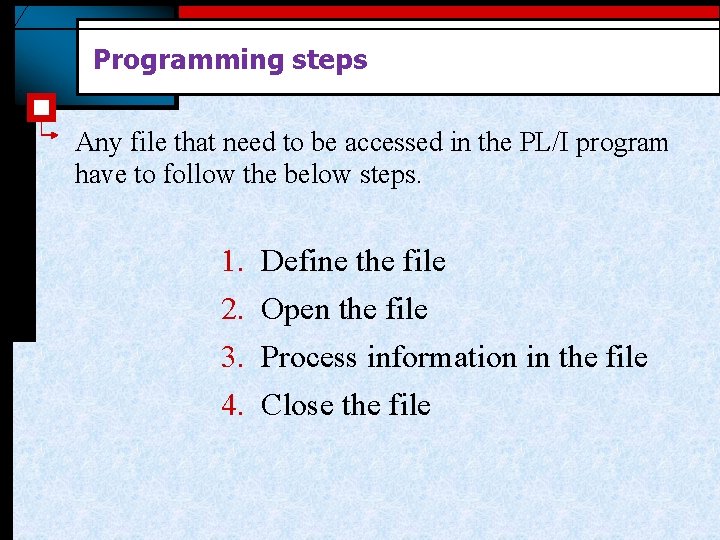 Programming steps

Any file that need to be accessed in the PL/I program have to follow the below steps.

1. Define the file
2. Open the file
3. Process information in the file
4. Close the file